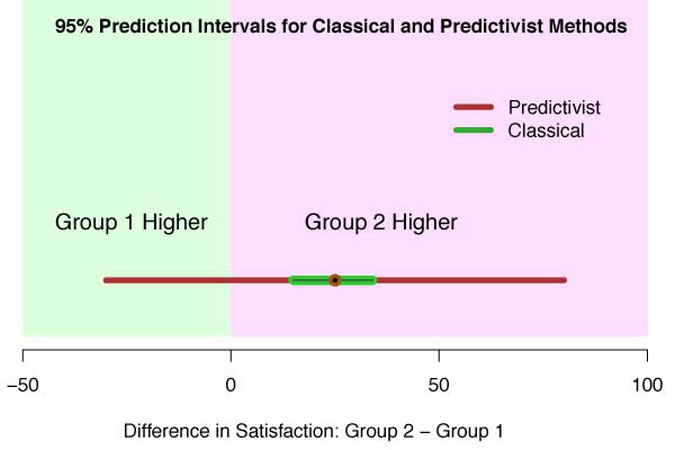 95% Prediction Intervals for Classical and Predictivist Methods

Predictivist
Classical

Group 1 Higher

Group 2 Higher

−50
0
50
100

Difference in Satisfaction: Group 2 − Group 1